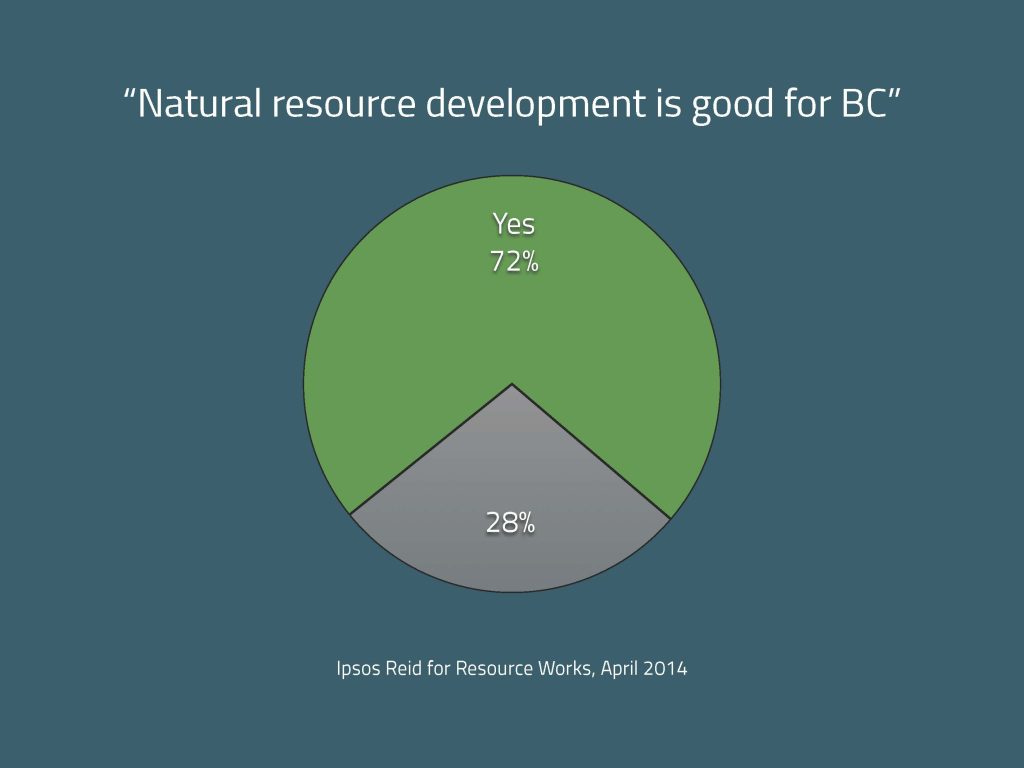 “Natural resource development is good for BC”

Yes
72%

28%

Ipsos Reid for Resource Works, April 2014